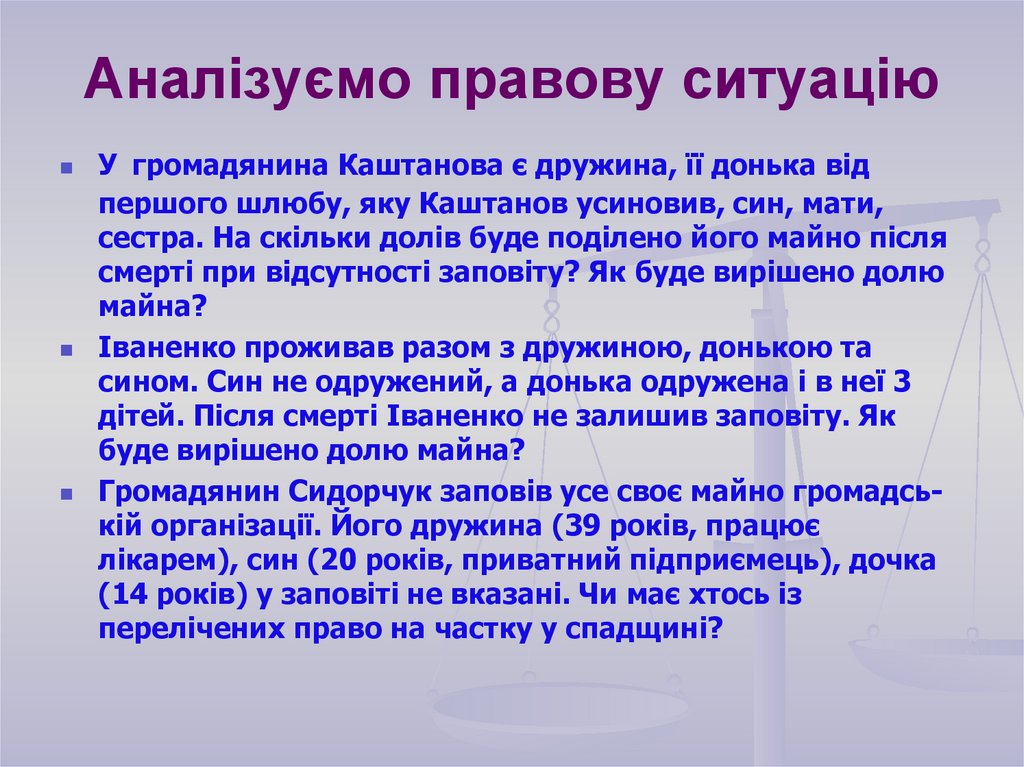 Аналізуємо правову ситуацію

У громадянина Каштанова є дружина, її донька від першого шлюбу, яку Каштанов усиновив, син, мати, сестра. На скільки долів буде поділено його майно після смерті при відсутності заповіту? Як буде вирішено долю майна?

Іваненко проживав разом з дружиною, донькою та сином. Син не одружений, а донька одружена і в неї 3 дітей. Після смерті Іваненко не залишив заповіту. Як буде вирішено долю майна?

Громадянин Сидорчук заповів усе своє майно громадській організації. Його дружина (39 років, працює лікарем), син (20 років, приватний підприємець), дочка (14 років) у заповіті не вказані. Чи має хтось із перелічених право на частку у спадщині?